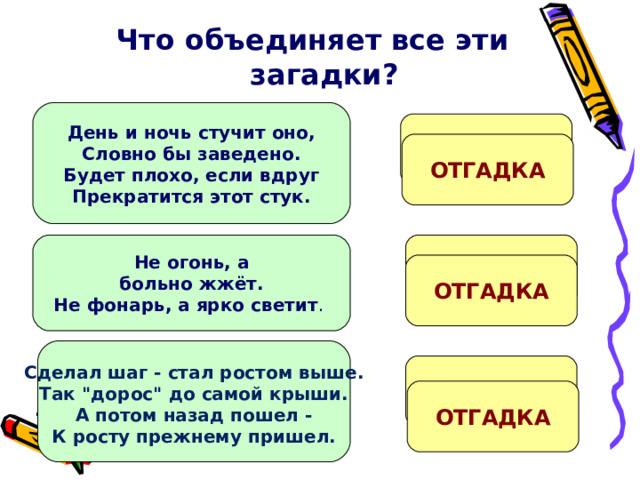 Что объединяет все эти загадки?

День и ночь стучит оно,
Словно бы заведено.
Будет плохо, если вдруг
Прекратится этот стук.

ОТГАДКА

Не огонь, а
больно жжёт.
Не фонарь, а ярко светит.

ОТГАДКА

Сделал шаг - стал ростом выше.
Так "дорос" до самой крыши.
А потом назад пошел -
К росту прежнему пришел.

ОТГАДКА